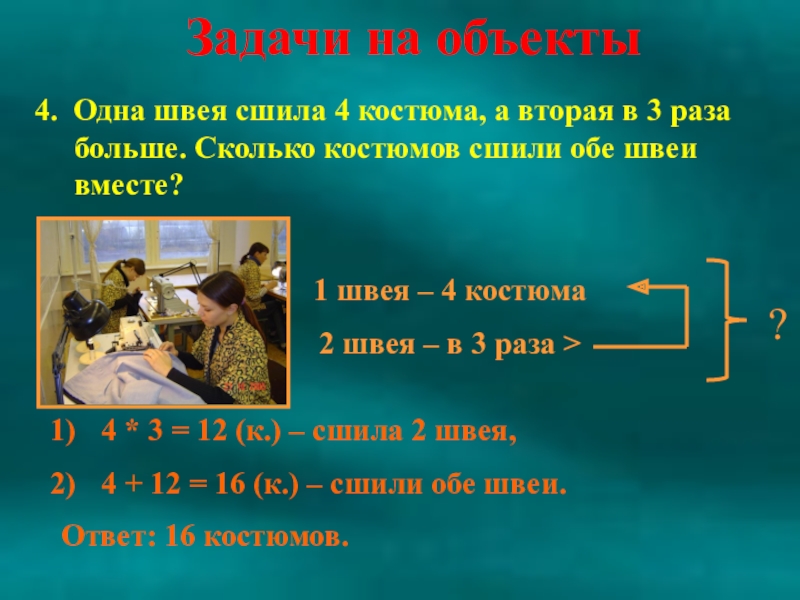 Задачи на объекты

4. Одна швея сшила 4 костюма, а вторая в 3 раза больше. Сколько костюмов сшили обе швеи вместе?

1 швея – 4 костюма

2 швея – в 3 раза >

?

1) 4 * 3 = 12 (к.) – сшила 2 швея,

2) 4 + 12 = 16 (к.) – сшили обе швеи.

Ответ: 16 костюмов.